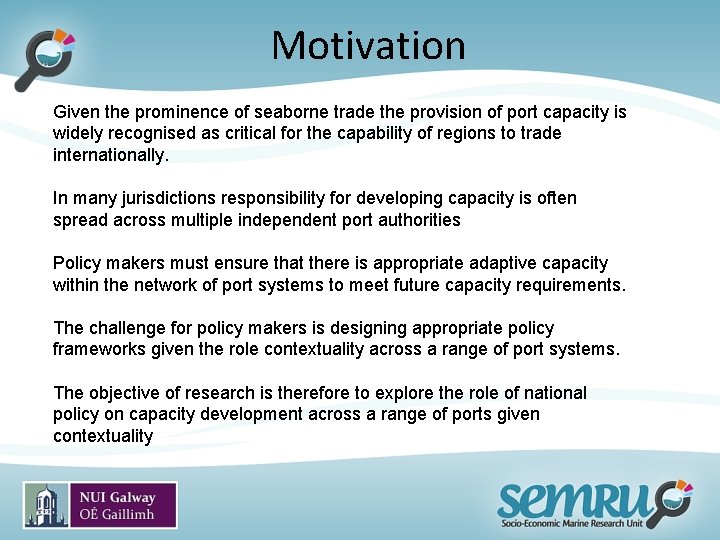 Motivation

Given the prominence of seaborne trade the provision of port capacity is widely recognised as critical for the capability of regions to trade internationally.

In many jurisdictions responsibility for developing capacity is often spread across multiple independent port authorities

Policy makers must ensure that there is appropriate adaptive capacity within the network of port systems to meet future capacity requirements.

The challenge for policy makers is designing appropriate policy frameworks given the role contextuality across a range of port systems.

The objective of research is therefore to explore the role of national policy on capacity development across a range of ports given contextuality

NUI Galway
OÉ Gaillimh

semru
Socio-Economic Marine Research Unit